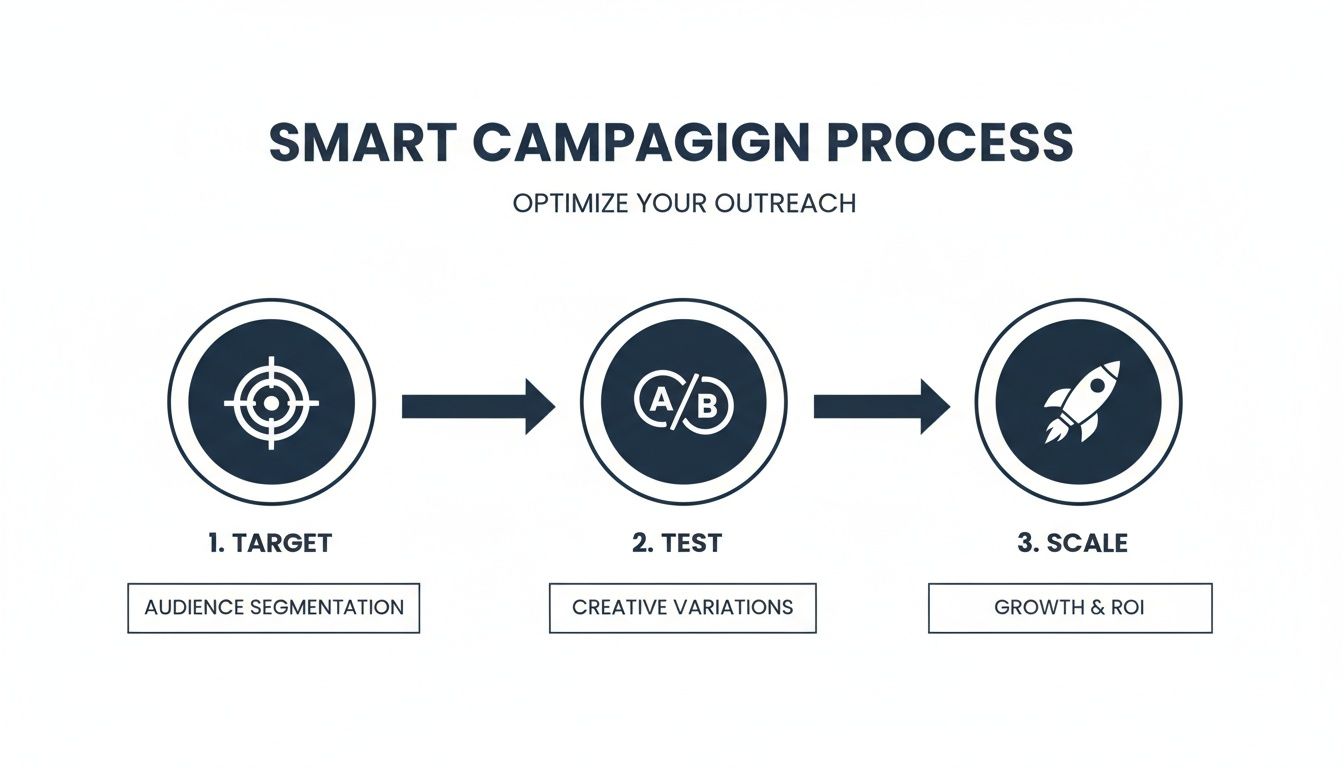 SMART CAMPAGIGN PROCESS

OPTIMIZE YOUR OUTREACH

A/B

1. TARGET

AUDIENCE SEGMENTATION

2. TEST

CREATIVE VARIATIONS

3. SCALE

GROWTH & ROI